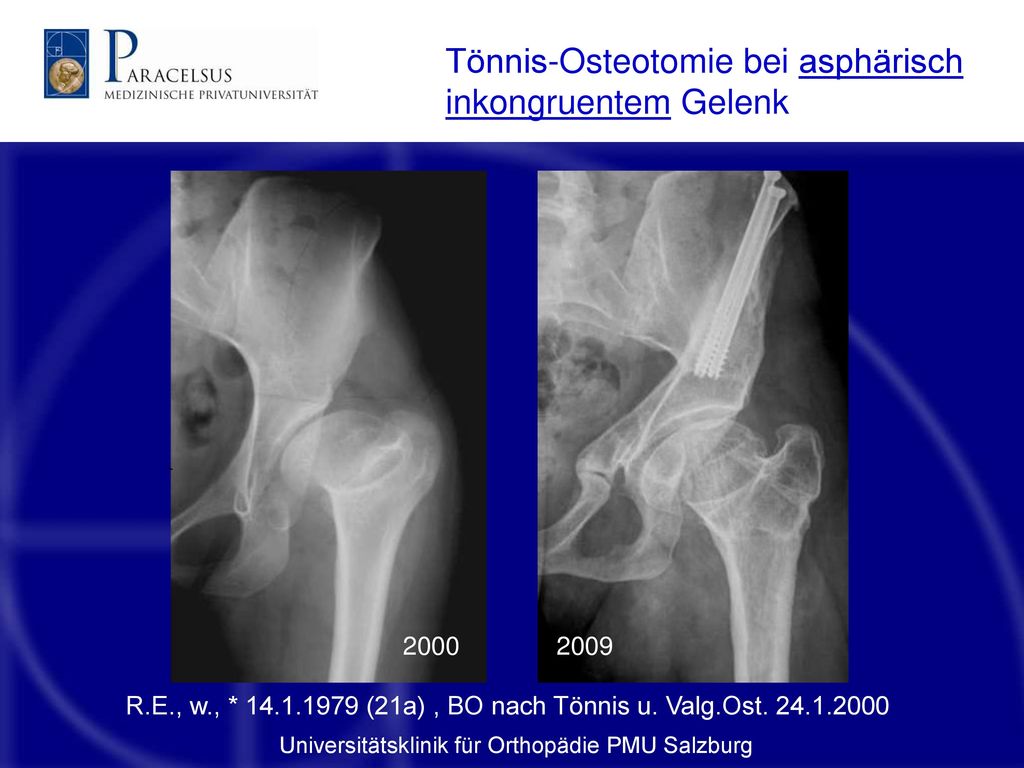 PARACELSUS
MEDIZINISCHE PRIVATUNIVERSITÄT

Tönnis-Osteotomie bei asphärisch inkongruentem Gelenk

2000

2009

R.E., w., * 14.1.1979 (21a) , BO nach Tönnis u. Valg.Ost. 24.1.2000

Universitätsklinik für Orthopädie PMU Salzburg